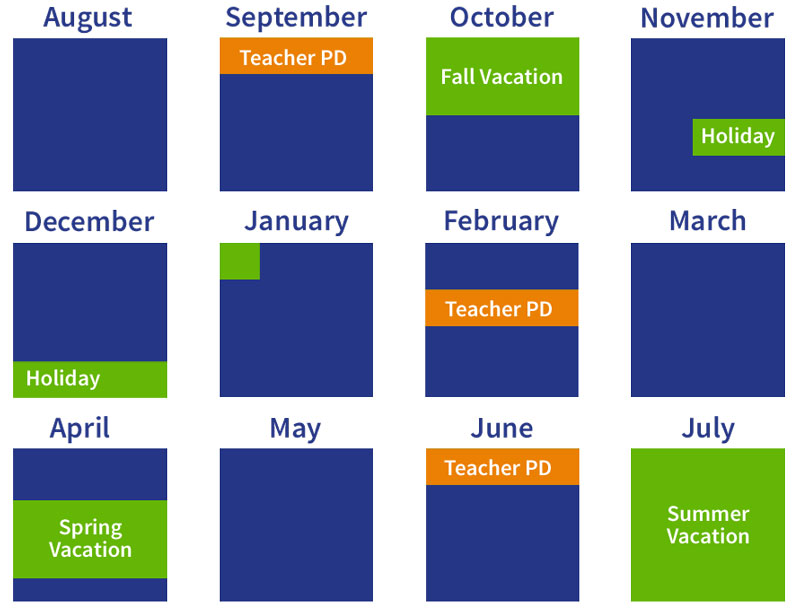 August

September

Teacher PD

October

Fall Vacation

November

Holiday

December

Holiday

January

February

Teacher PD

March

April

Spring Vacation

May

June

Teacher PD

July

Summer Vacation